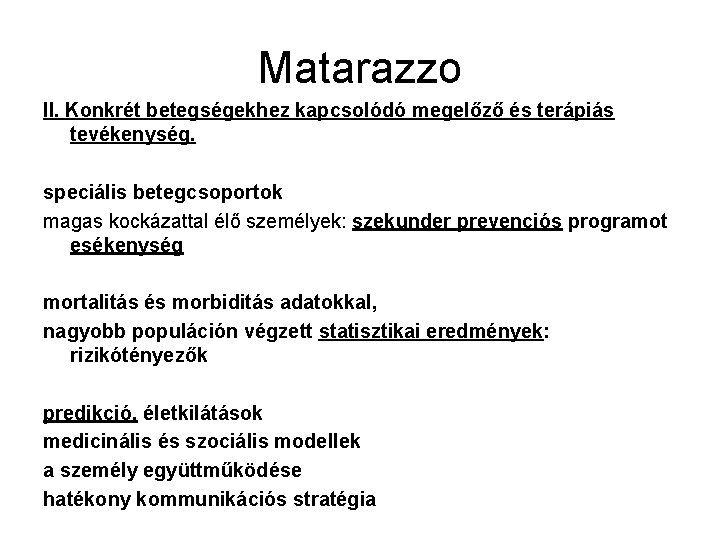 Matarazzo

II. Konkrét betegségekhez kapcsolódó megelőző és terápiás tevékenység.

speciális betegcsoportok

magas kockázattal élő személyek: szekunder prevenciós programot esékenység

mortalitás és morbiditás adatokkal,

nagyobb populáción végzett statisztikai eredmények: rizikótényezők

predikció, életkilátások

medicinális és szociális modellek

a személy együttműködése

hatékony kommunikációs stratégia